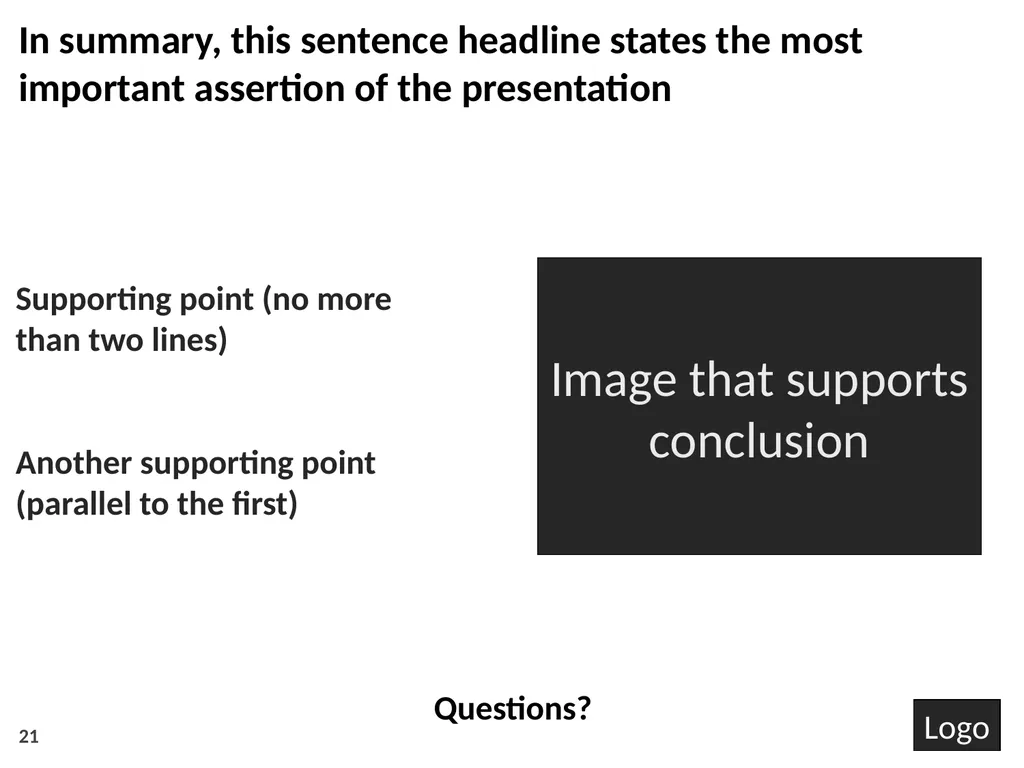 In summary, this sentence headline states the most important assertion of the presentation

Supporting point (no more than two lines)

Another supporting point (parallel to the first)

Image that supports conclusion

Questions?

21

Logo